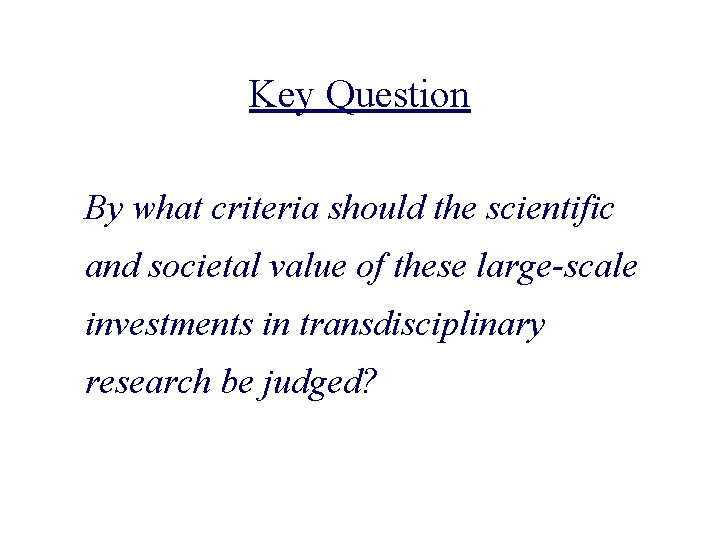 Key Question

By what criteria should the scientific and societal value of these large-scale investments in transdisciplinary research be judged?